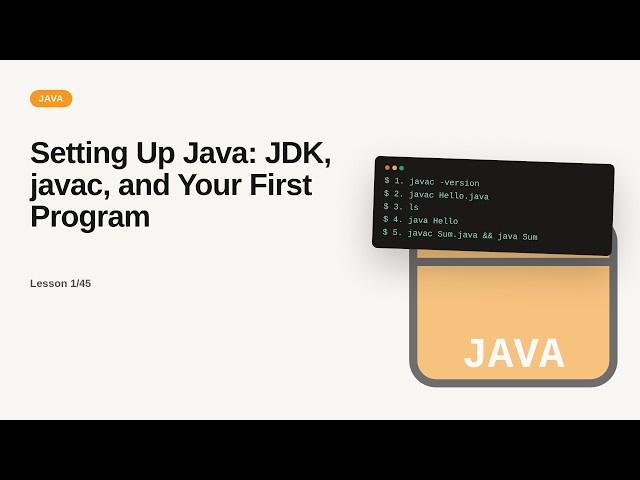 JAVA

Setting Up Java: JDK, javac, and Your First Program

Lesson 1/45

$ 1. javac -version
$ 2. javac Hello.java
$ 3. ls
$ 4. java Hello
$ 5. javac Sum.java && java Sum

JAVA